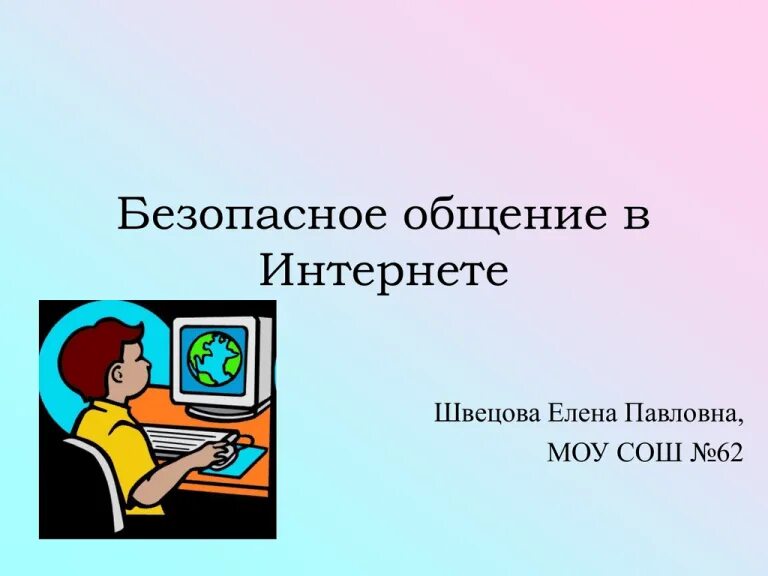 Безопасное общение в Интернете

Швецова Елена Павловна,
МОУ СОШ №62